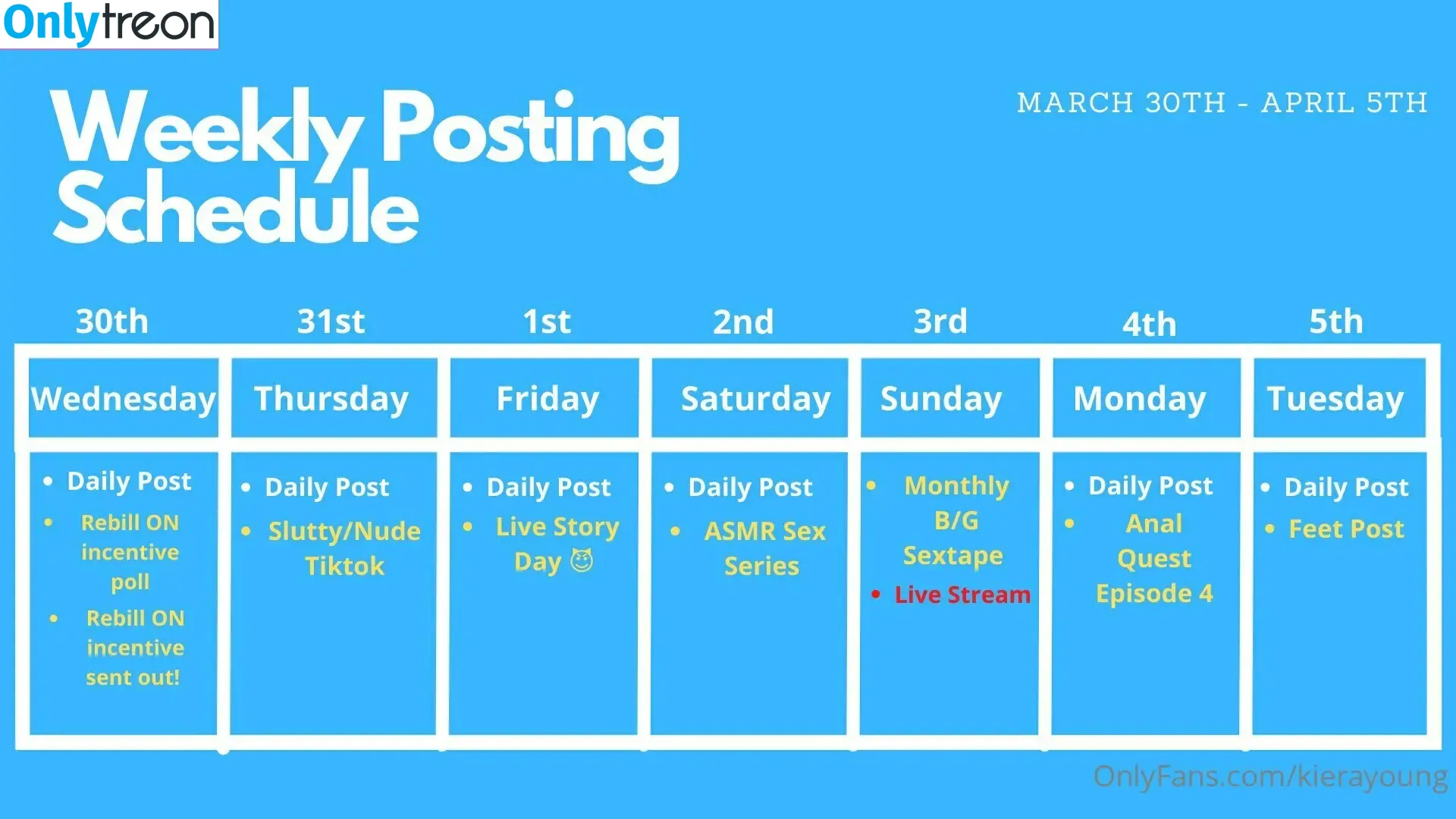 Onlytreon

Weekly Posting Schedule

MARCH 30TH - APRIL 5TH

| 30th | 31st | 1st | 2nd | 3rd | 4th | 5th |
|---|---|---|---|---|---|---|
| Wednesday | Thursday | Friday | Saturday | Sunday | Monday | Tuesday |
| • Daily Post • Rebill ON incentive poll • Rebill ON incentive sent out! | • Daily Post • Slutty/Nude Tiktok | • Daily Post • Live Story Day 😈 | • Daily Post • ASMR Sex Series | • Monthly B/G Sextape • Live Stream | • Daily Post • Anal Quest Episode 4 | • Daily Post • Feet Post |

OnlyFans.com/kierayoung